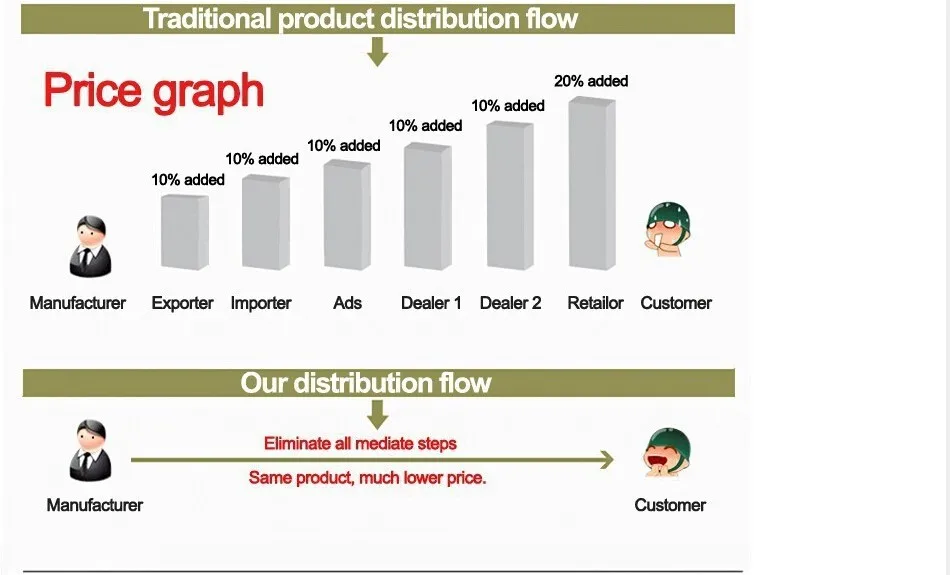 Traditional product distribution flow

Price graph

10% added
10% added
10% added
10% added
10% added
20% added

Manufacturer Exporter Importer Ads Dealer 1 Dealer 2 Retailor Customer

Our distribution flow

Eliminate all mediate steps
Same product, much lower price.

Manufacturer
Customer